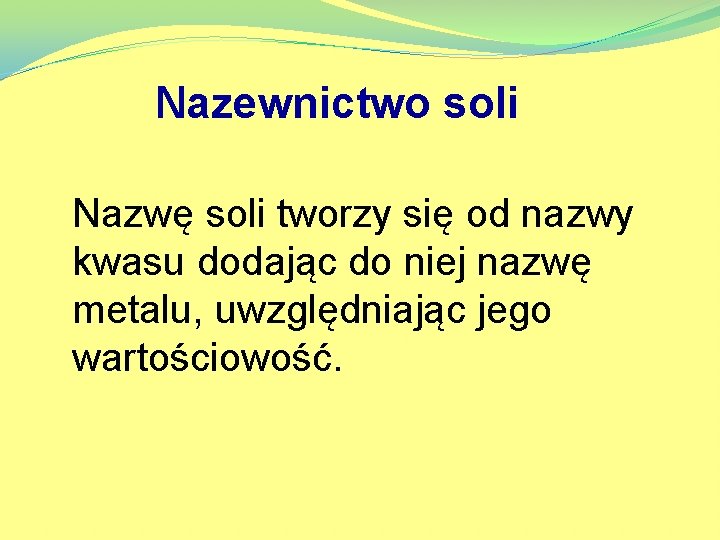 Nazewnictwo soli

Nazwę soli tworzy się od nazwy kwasu dodając do niej nazwę metalu, uwzględniając jego wartościowość.